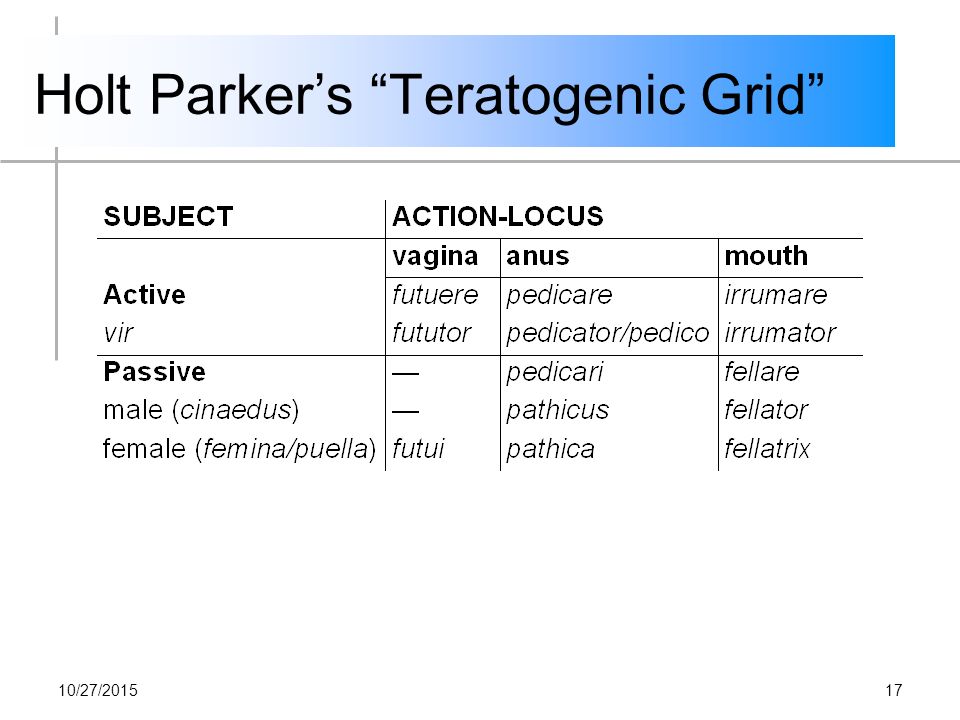 Holt Parker's "Teratogenic Grid"

| SUBJECT | ACTION-LOCUS | | |
|---|---|---|---|
| | vagina | anus | mouth |
| Active | futuere | pedicare | irrumare |
| vir | fututor | pedicator/pedico | irrumator |
| Passive | — | pedicari | fellare |
| male (cinaedus) | — | pathicus | fellator |
| female (femina/puella) | futui | pathica | fellatrix |

10/27/2015

17